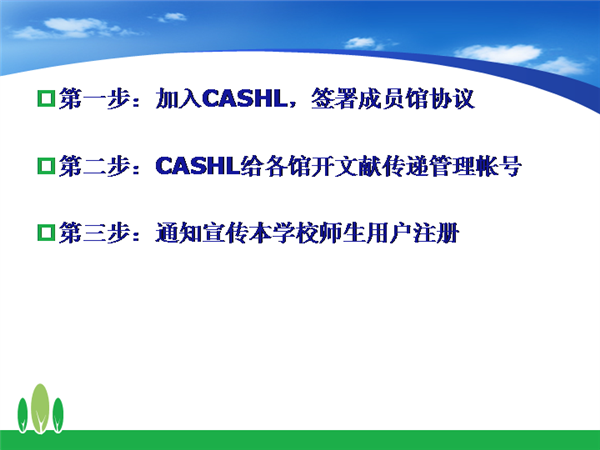 第一步：加入CASHL，签署成员馆协议

第二步：CASHL给各馆开文献传递管理帐号

第三步：通知宣传本学校师生用户注册